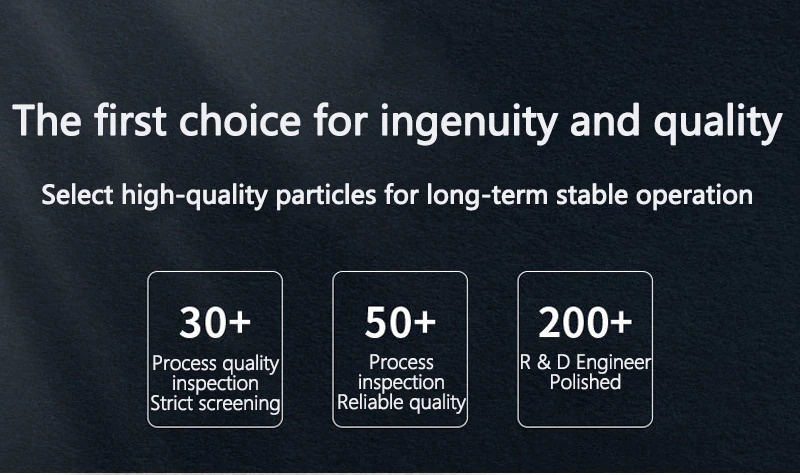 The first choice for ingenuity and quality

Select high-quality particles for long-term stable operation

30+
Process quality inspection
Strict screening

50+
Process inspection
Reliable quality

200+
R & D Engineer
Polished